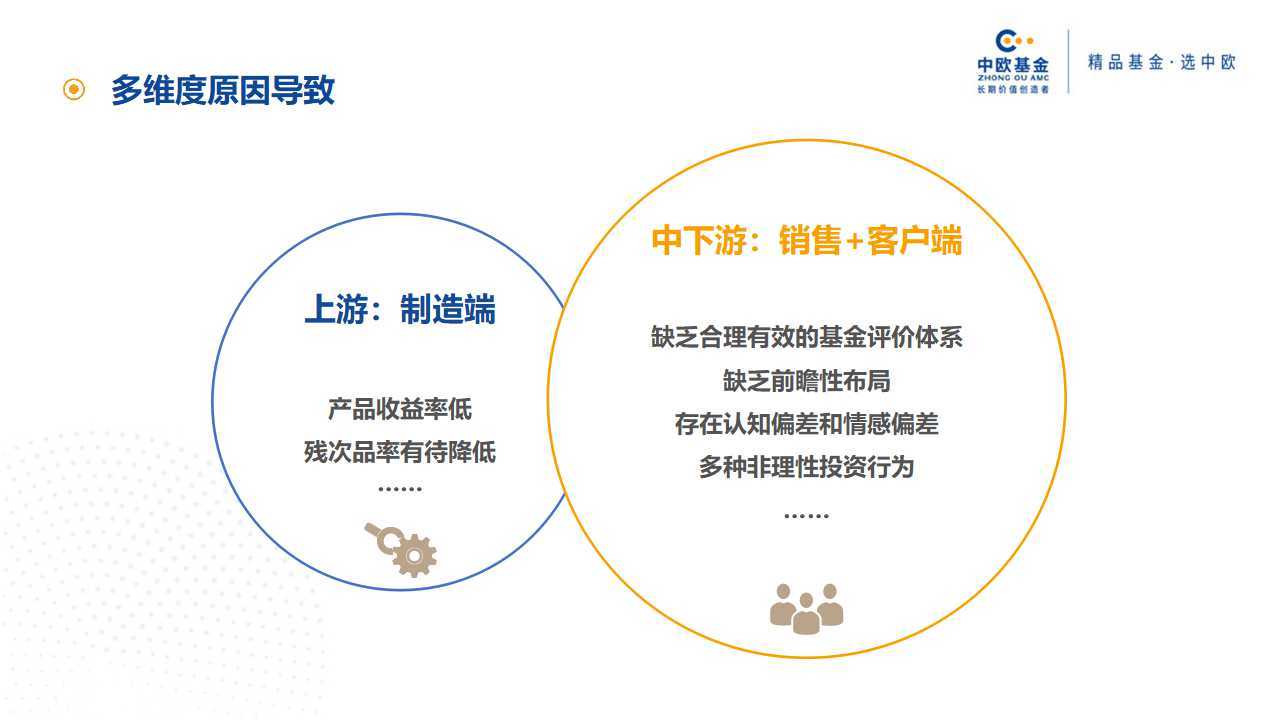 多维度原因导致

中欧基金
ZHONG OU AMC
长期价值创造者

精品基金·选中欧

上游：制造端

产品收益率低
残次品率有待降低
……

中下游：销售+客户端

缺乏合理有效的基金评价体系
缺乏前瞻性布局
存在认知偏差和情感偏差
多种非理性投资行为
……